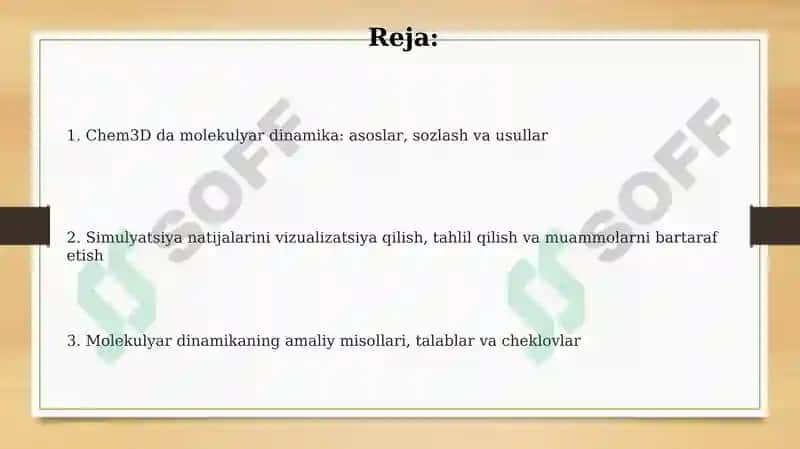 Reja:

1. Chem3D da molekulyar dinamika: asoslar, sozlash va usullar

2. Simulyatsiya natijalarini vizualizatsiya qilish, tahlil qilish va muammolarni bartaraf etish

3. Molekulyar dinamikaning amaliy misollari, talablar va cheklovlar

SOFF SOFF